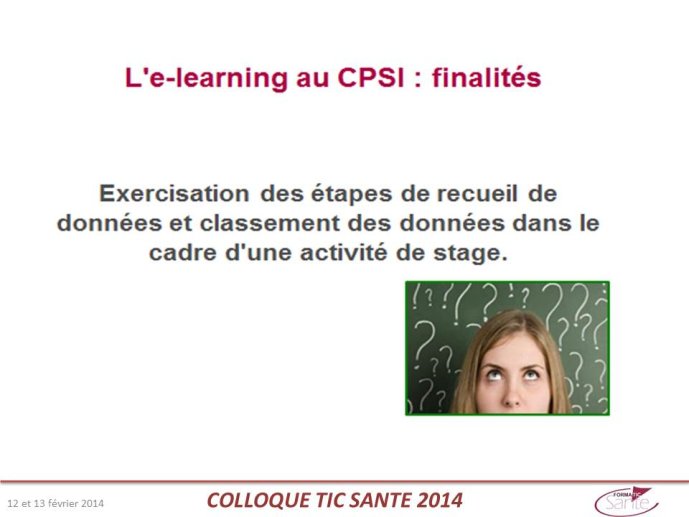 L'e-learning au CPSI : finalités

Exercisation des étapes de recueil de données et classement des données dans le cadre d'une activité de stage.

12 et 13 février 2014

COLLOQUE TIC SANTE 2014

FORMATIC Santé